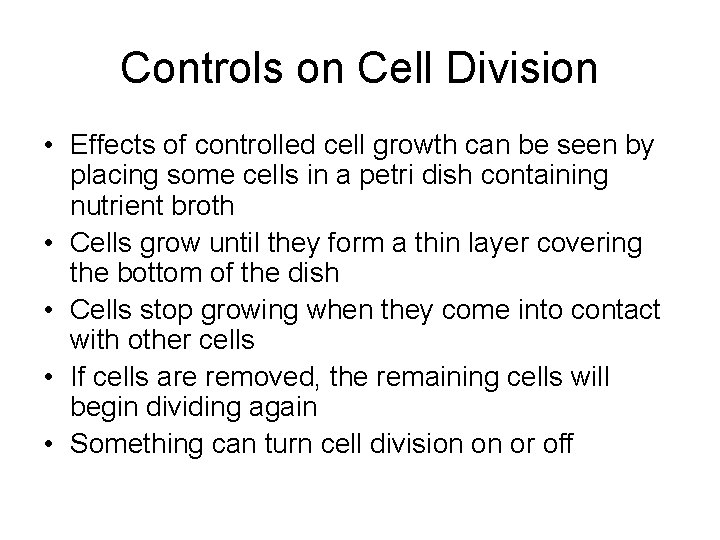 Controls on Cell Division

• Effects of controlled cell growth can be seen by placing some cells in a petri dish containing nutrient broth
• Cells grow until they form a thin layer covering the bottom of the dish
• Cells stop growing when they come into contact with other cells
• If cells are removed, the remaining cells will begin dividing again
• Something can turn cell division on or off